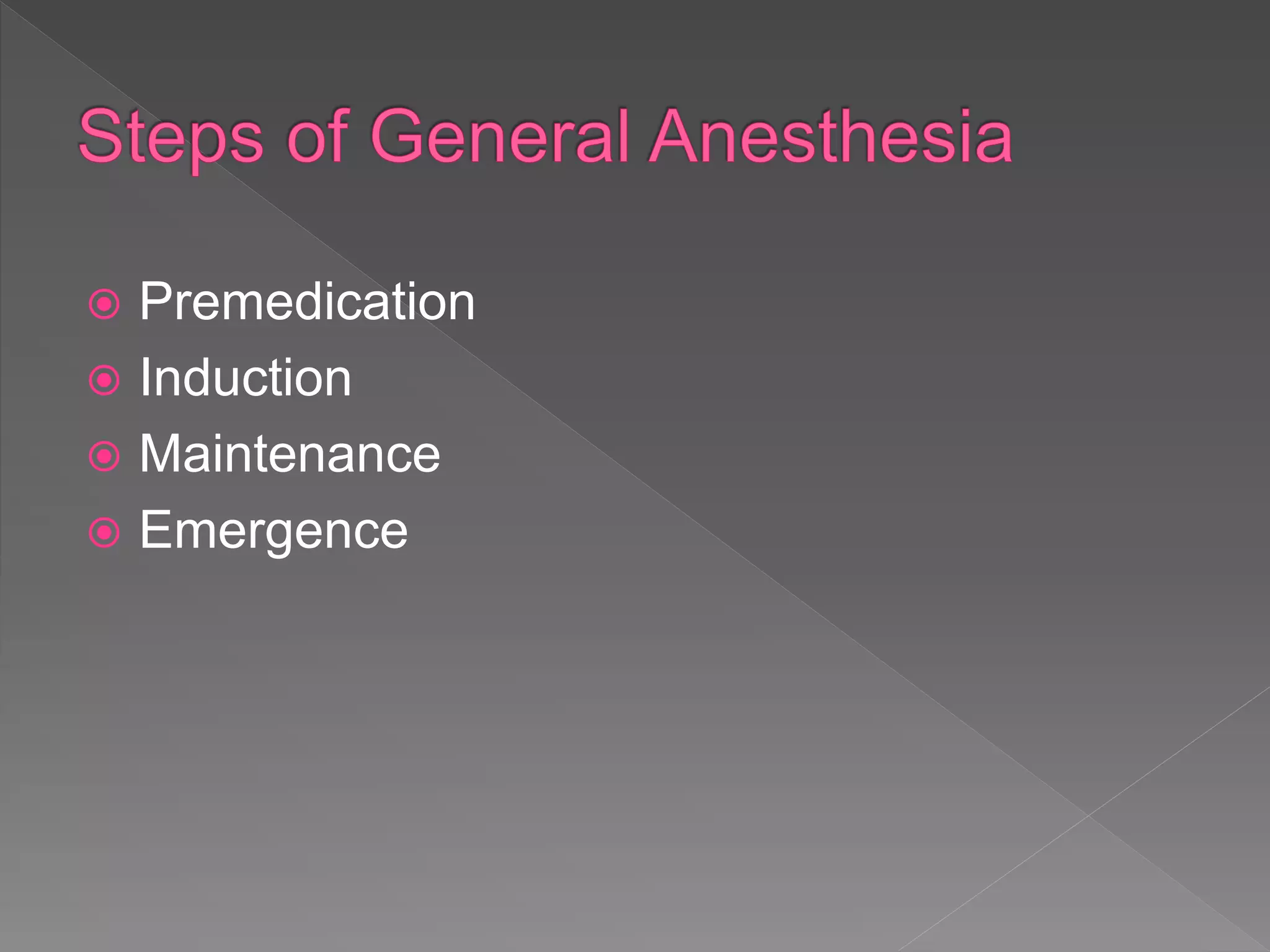 Steps of General Anesthesia

Premedication
Induction
Maintenance
Emergence